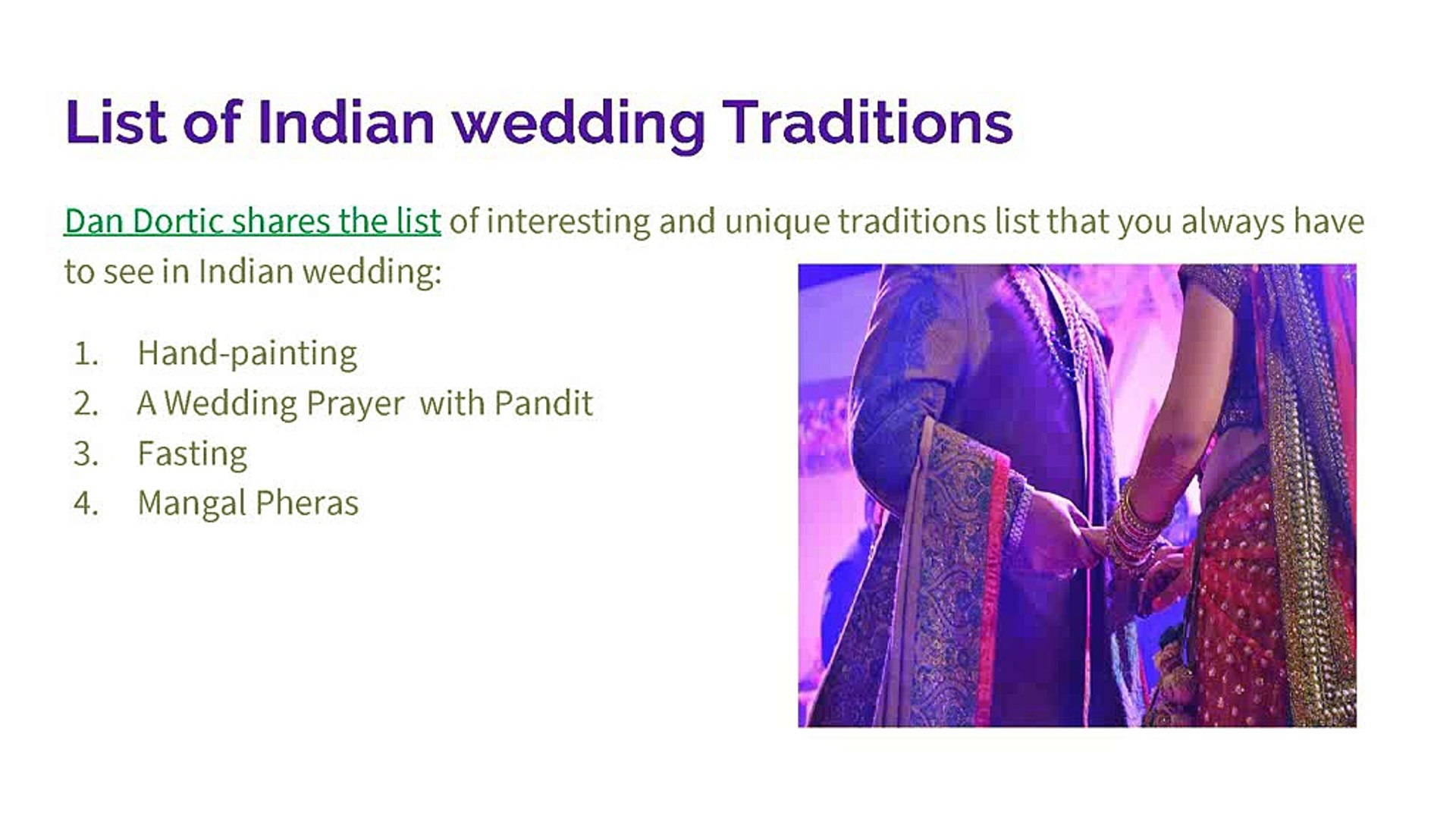 List of Indian wedding Traditions

Dan Dortic shares the list of interesting and unique traditions list that you always have to see in Indian wedding:

1. Hand-painting
2. A Wedding Prayer with Pandit
3. Fasting
4. Mangal Pheras